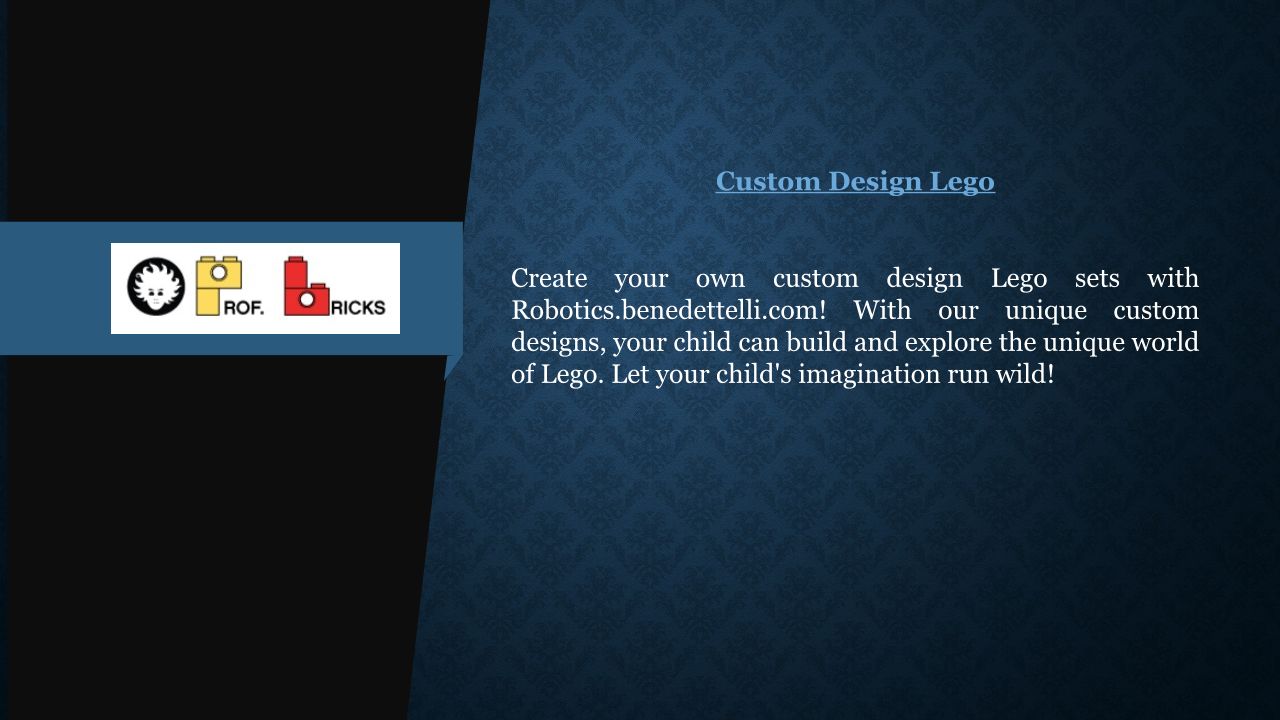 ROF. RICKS

Custom Design Lego

Create your own custom design Lego sets with Robotics.benedettelli.com! With our unique custom designs, your child can build and explore the unique world of Lego. Let your child's imagination run wild!